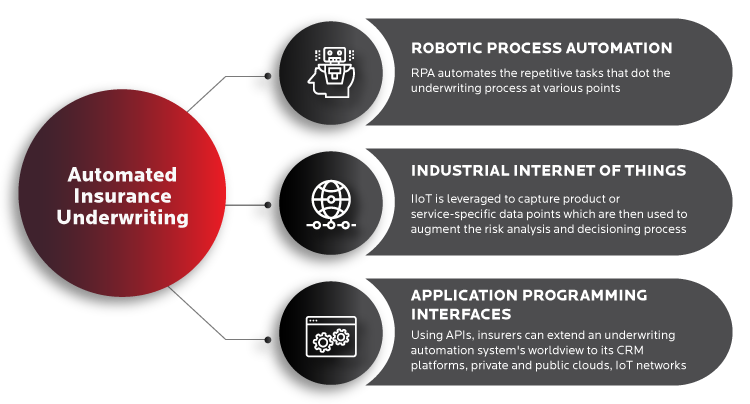 Automated Insurance Underwriting

ROBOTIC PROCESS AUTOMATION

RPA automates the repetitive tasks that dot the underwriting process at various points

INDUSTRIAL INTERNET OF THINGS

IIoT is leveraged to capture product or service-specific data points which are then used to augment the risk analysis and decisioning process

APPLICATION PROGRAMMING INTERFACES

Using APIs, insurers can extend an underwriting automation system's worldview to its CRM platforms, private and public clouds, IoT networks